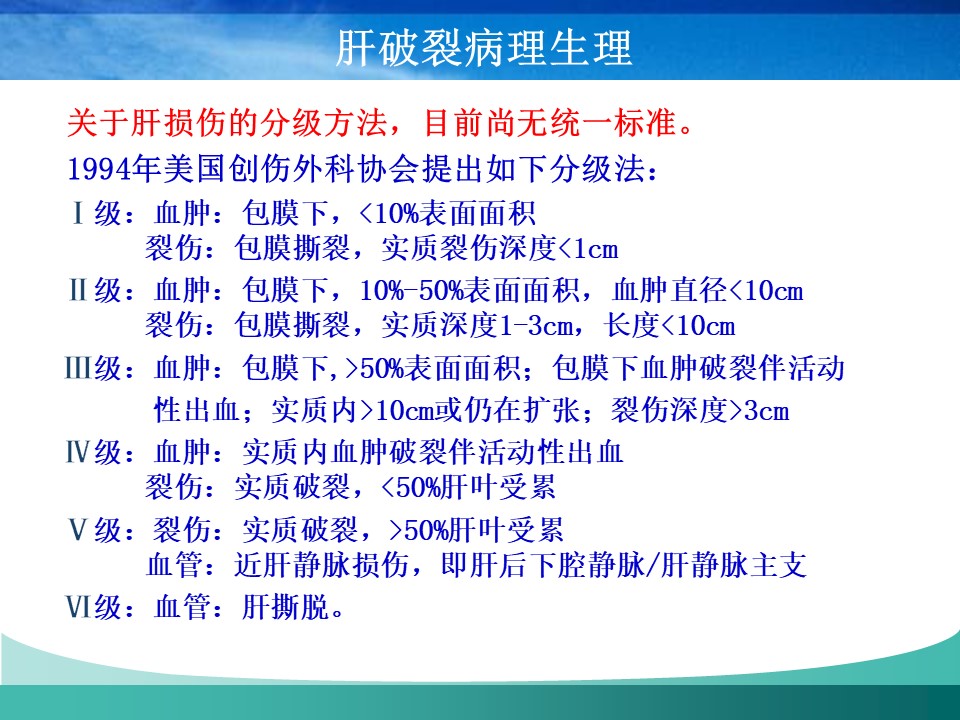 肝破裂病理生理

关于肝损伤的分级方法，目前尚无统一标准。

1994年美国创伤外科协会提出如下分级法：

Ⅰ级：血肿：包膜下，<10%表面面积
裂伤：包膜撕裂，实质裂伤深度<1cm

Ⅱ级：血肿：包膜下，10%-50%表面面积，血肿直径<10cm
裂伤：包膜撕裂，实质深度1-3cm，长度<10cm

Ⅲ级：血肿：包膜下,>50%表面面积；包膜下血肿破裂伴活动性出血；实质内>10cm或仍在扩张；裂伤深度>3cm

Ⅳ级：血肿：实质内血肿破裂伴活动性出血
裂伤：实质破裂，<50%肝叶受累

Ⅴ级：裂伤：实质破裂，>50%肝叶受累
血管：近肝静脉损伤，即肝后下腔静脉/肝静脉主支

Ⅵ级：血管：肝撕脱。